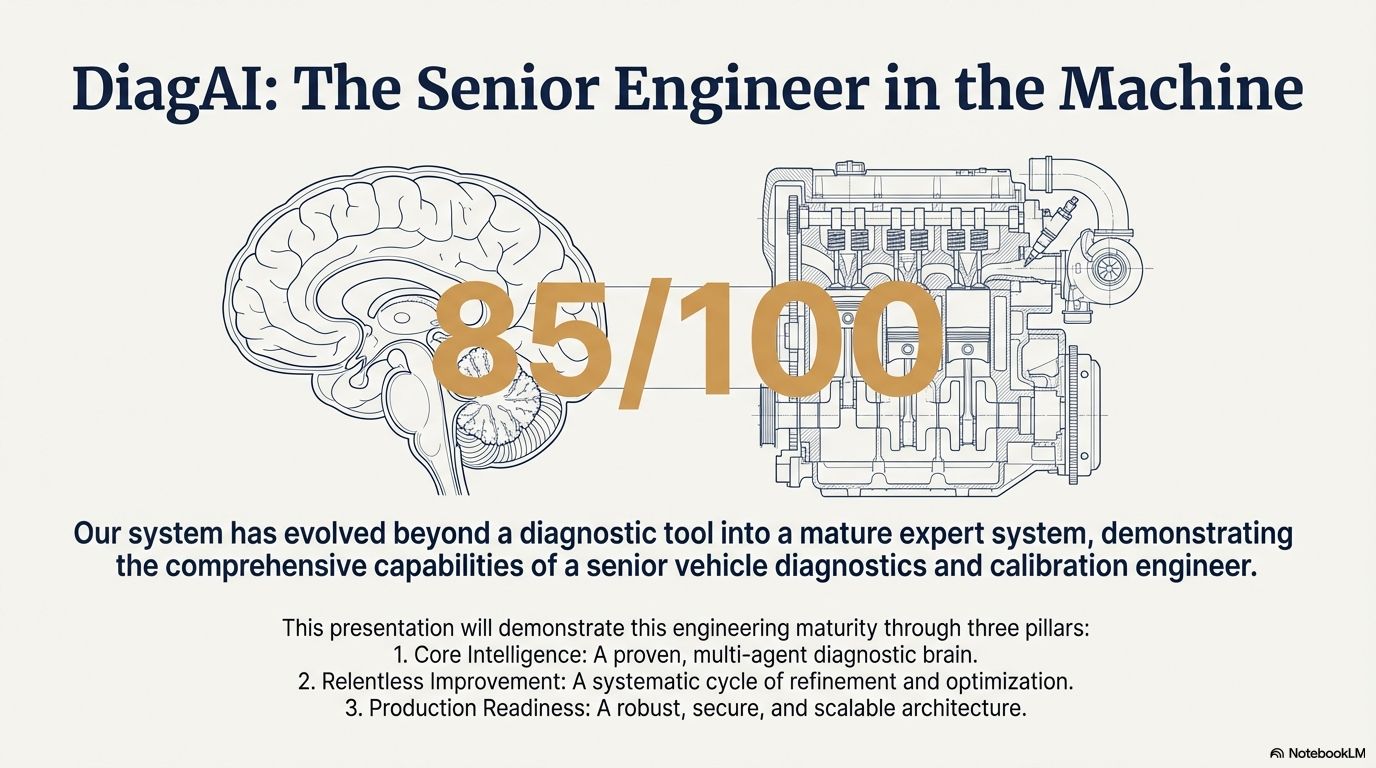 DiagAI: The Senior Engineer in the Machine

85/100

Our system has evolved beyond a diagnostic tool into a mature expert system, demonstrating the comprehensive capabilities of a senior vehicle diagnostics and calibration engineer.

This presentation will demonstrate this engineering maturity through three pillars:
1. Core Intelligence: A proven, multi-agent diagnostic brain.
2. Relentless Improvement: A systematic cycle of refinement and optimization.
3. Production Readiness: A robust, secure, and scalable architecture.

NotebookLM